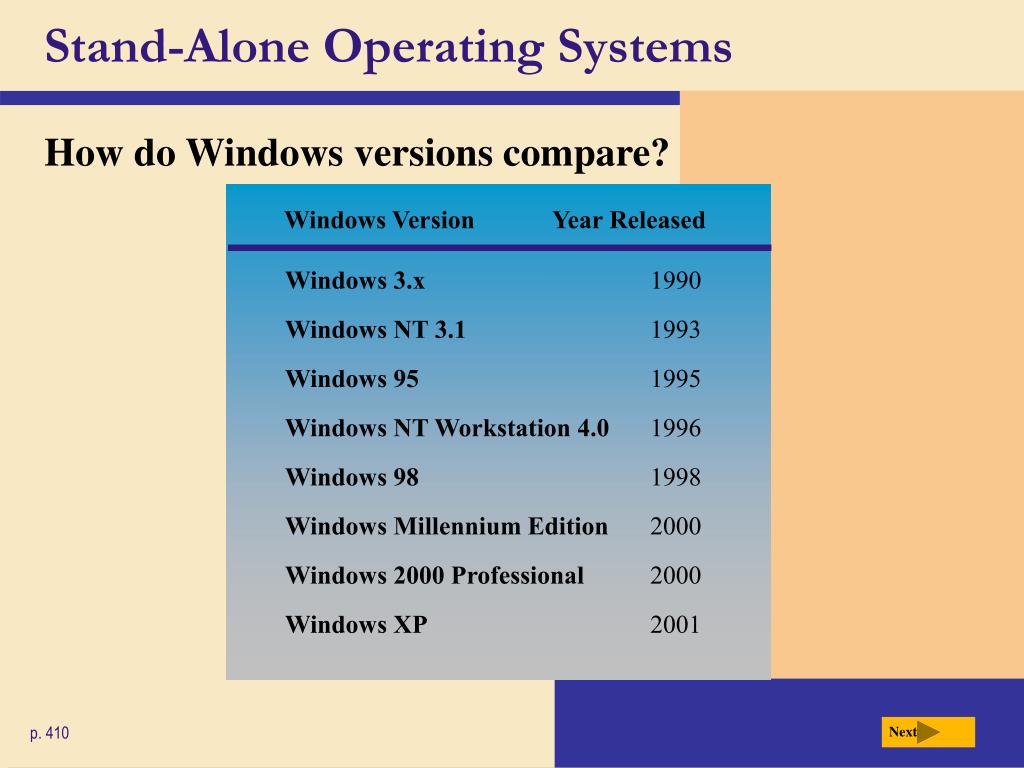 Stand-Alone Operating Systems

How do Windows versions compare?

| Windows Version | Year Released |
|---|---|
| Windows 3.x | 1990 |
| Windows NT 3.1 | 1993 |
| Windows 95 | 1995 |
| Windows NT Workstation 4.0 | 1996 |
| Windows 98 | 1998 |
| Windows Millennium Edition | 2000 |
| Windows 2000 Professional | 2000 |
| Windows XP | 2001 |

p. 410

Next